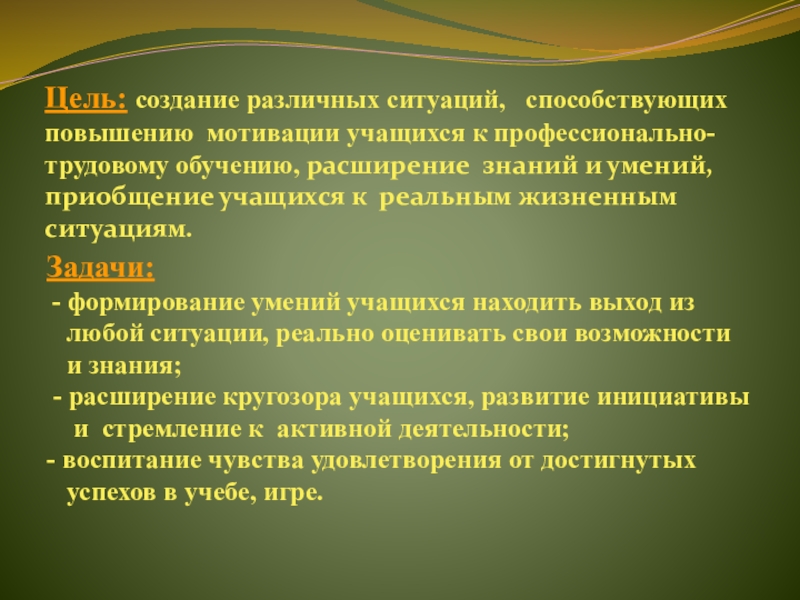 Цель: создание различных ситуаций, способствующих повышению мотивации учащихся к профессионально-трудовому обучению, расширение знаний и умений, приобщение учащихся к реальным жизненным ситуациям.

Задачи:

- формирование умений учащихся находить выход из любой ситуации, реально оценивать свои возможности и знания;

- расширение кругозора учащихся, развитие инициативы и стремление к активной деятельности;

- воспитание чувства удовлетворения от достигнутых успехов в учебе, игре.